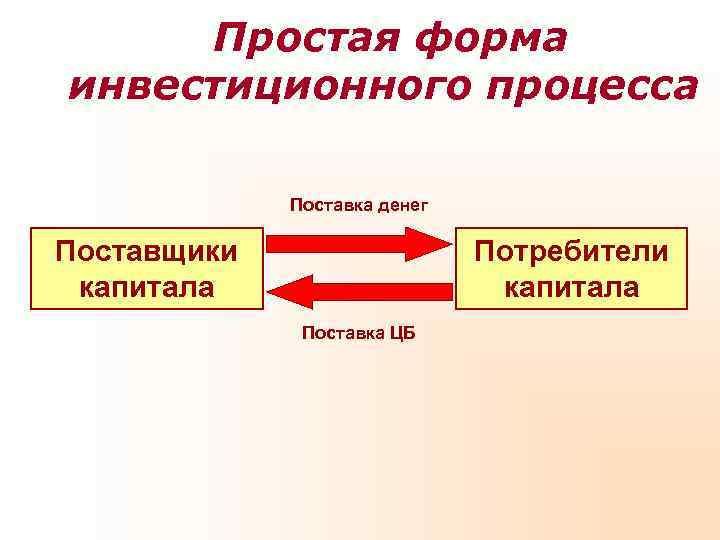 Простая форма инвестиционного процесса

Поставка денег

Поставщики капитала

Потребители капитала

Поставка ЦБ